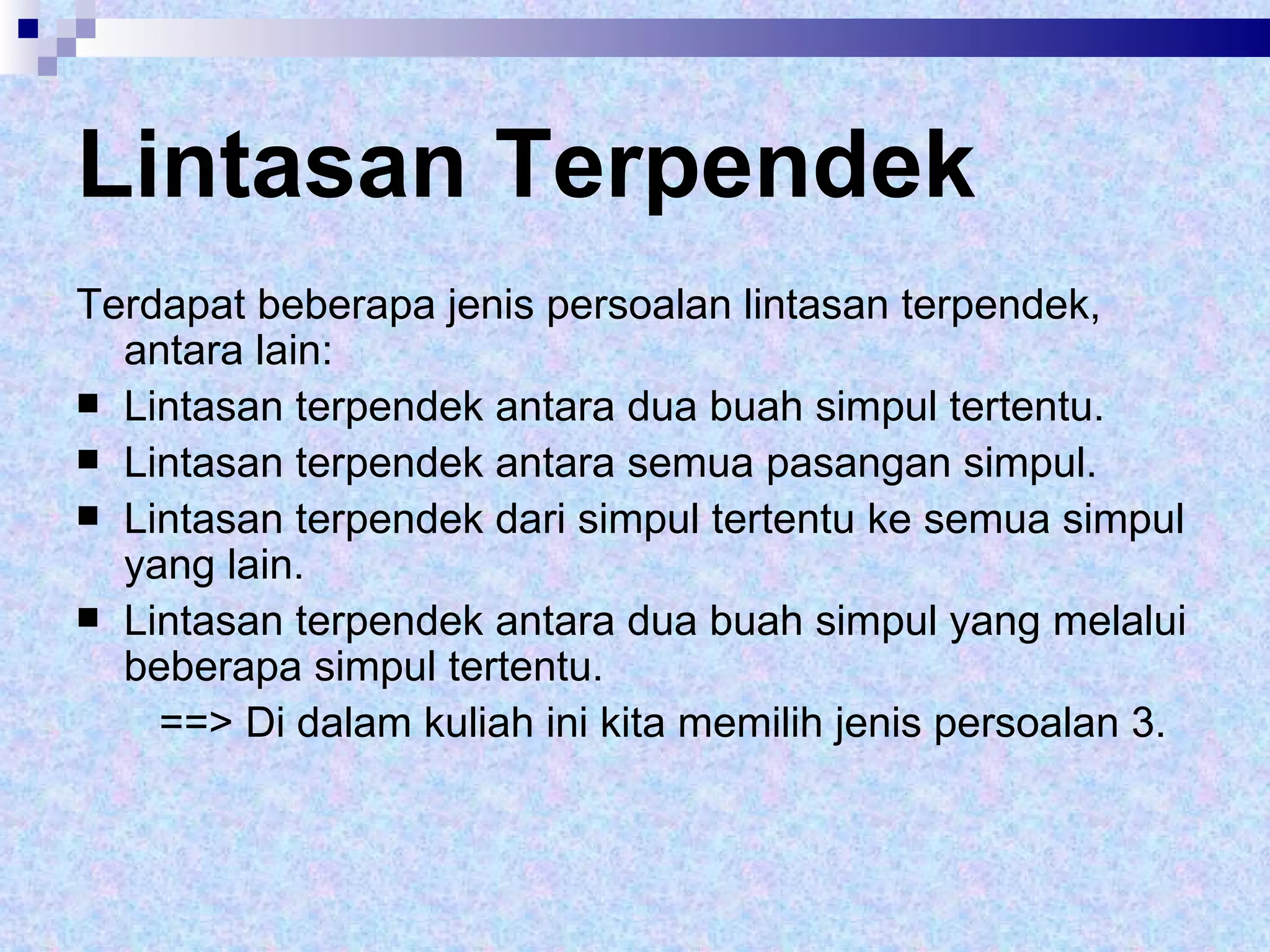 Lintasan Terpendek

Terdapat beberapa jenis persoalan lintasan terpendek, antara lain:

- Lintasan terpendek antara dua buah simpul tertentu.
- Lintasan terpendek antara semua pasangan simpul.
- Lintasan terpendek dari simpul tertentu ke semua simpul yang lain.
- Lintasan terpendek antara dua buah simpul yang melalui beberapa simpul tertentu.

==> Di dalam kuliah ini kita memilih jenis persoalan 3.